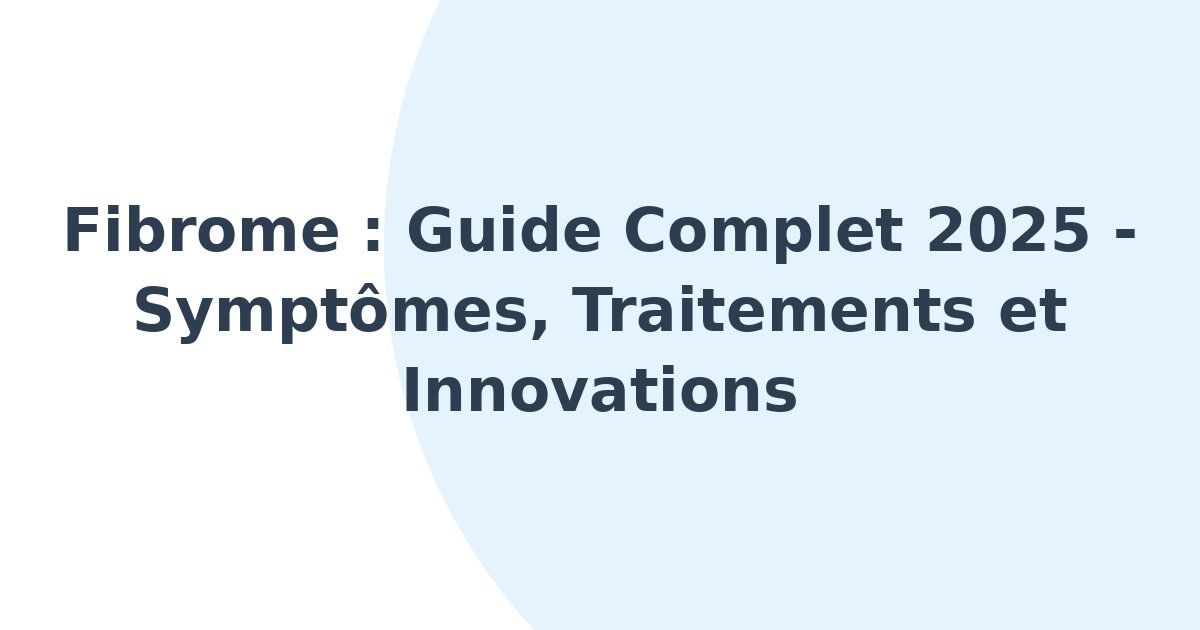 Fibrome : Guide Complet 2025 - Symptômes, Traitements et Innovations